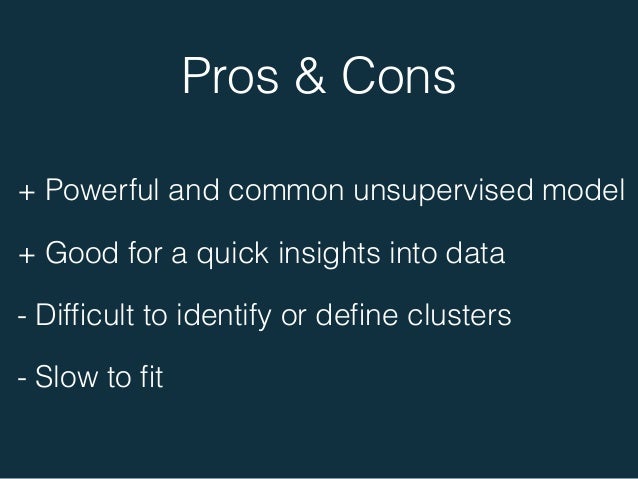 Pros & Cons

+ Powerful and common unsupervised model

+ Good for a quick insights into data

- Difficult to identify or define clusters

- Slow to fit